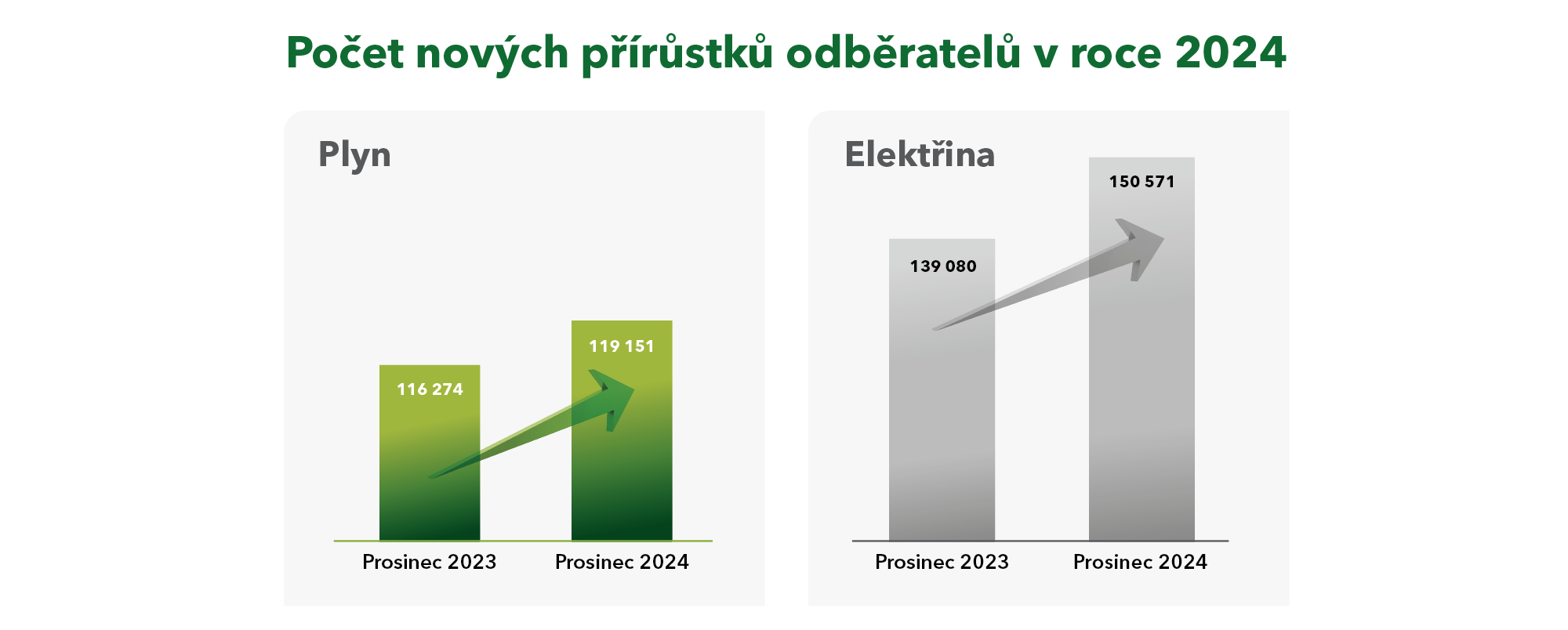 Počet nových přírůstků odběratelů v roce 2024

Plyn

116 274

119 151

Prosinec 2023

Prosinec 2024

Elektřina

139 080

150 571

Prosinec 2023

Prosinec 2024